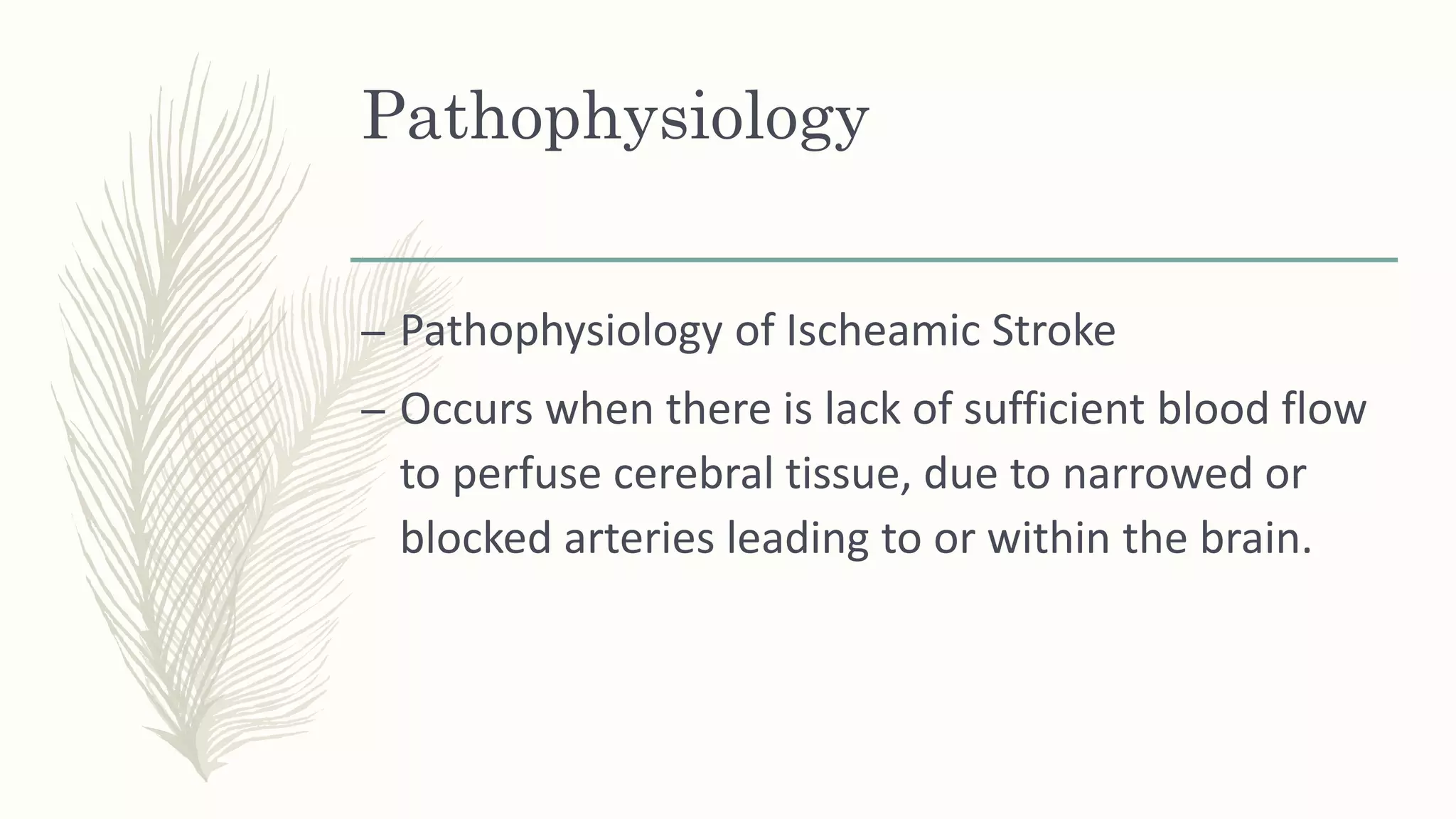 Pathophysiology

– Pathophysiology of Ischeamic Stroke
– Occurs when there is lack of sufficient blood flow to perfuse cerebral tissue, due to narrowed or blocked arteries leading to or within the brain.